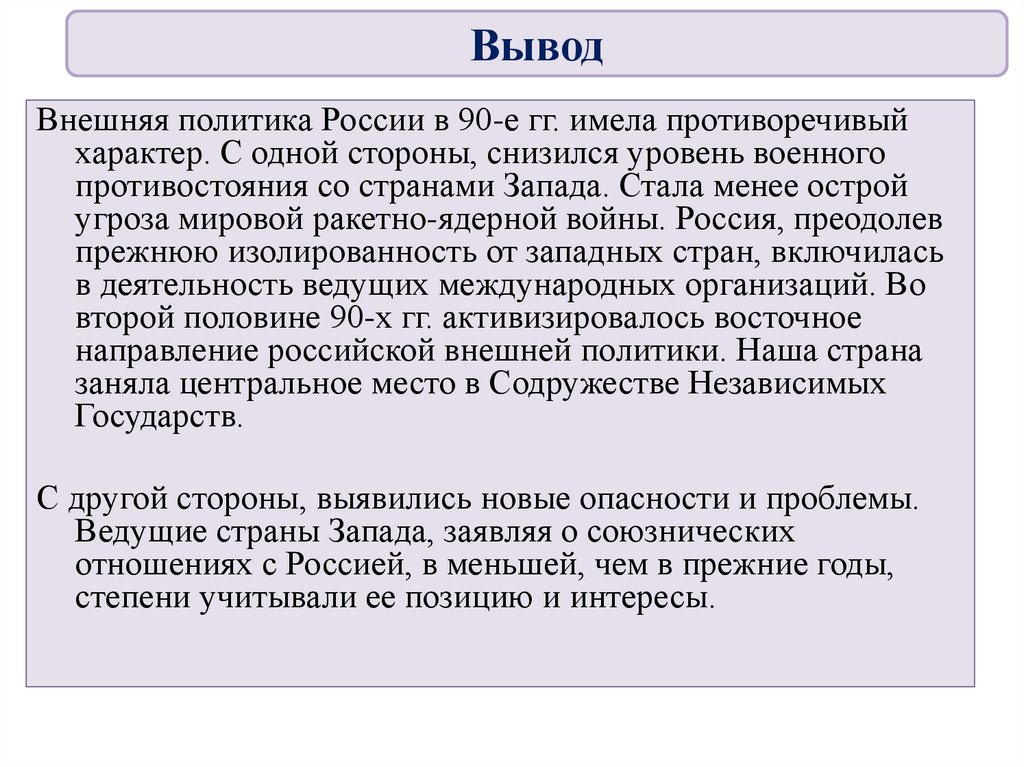 Вывод

Внешняя политика России в 90-е гг. имела противоречивый характер. С одной стороны, снизился уровень военного противостояния со странами Запада. Стала менее острой угроза мировой ракетно-ядерной войны. Россия, преодолев прежнюю изолированность от западных стран, включилась в деятельность ведущих международных организаций. Во второй половине 90-х гг. активизировалось восточное направление российской внешней политики. Наша страна заняла центральное место в Содружестве Независимых Государств.

С другой стороны, выявились новые опасности и проблемы. Ведущие страны Запада, заявляя о союзнических отношениях с Россией, в меньшей, чем в прежние годы, степени учитывали ее позицию и интересы.